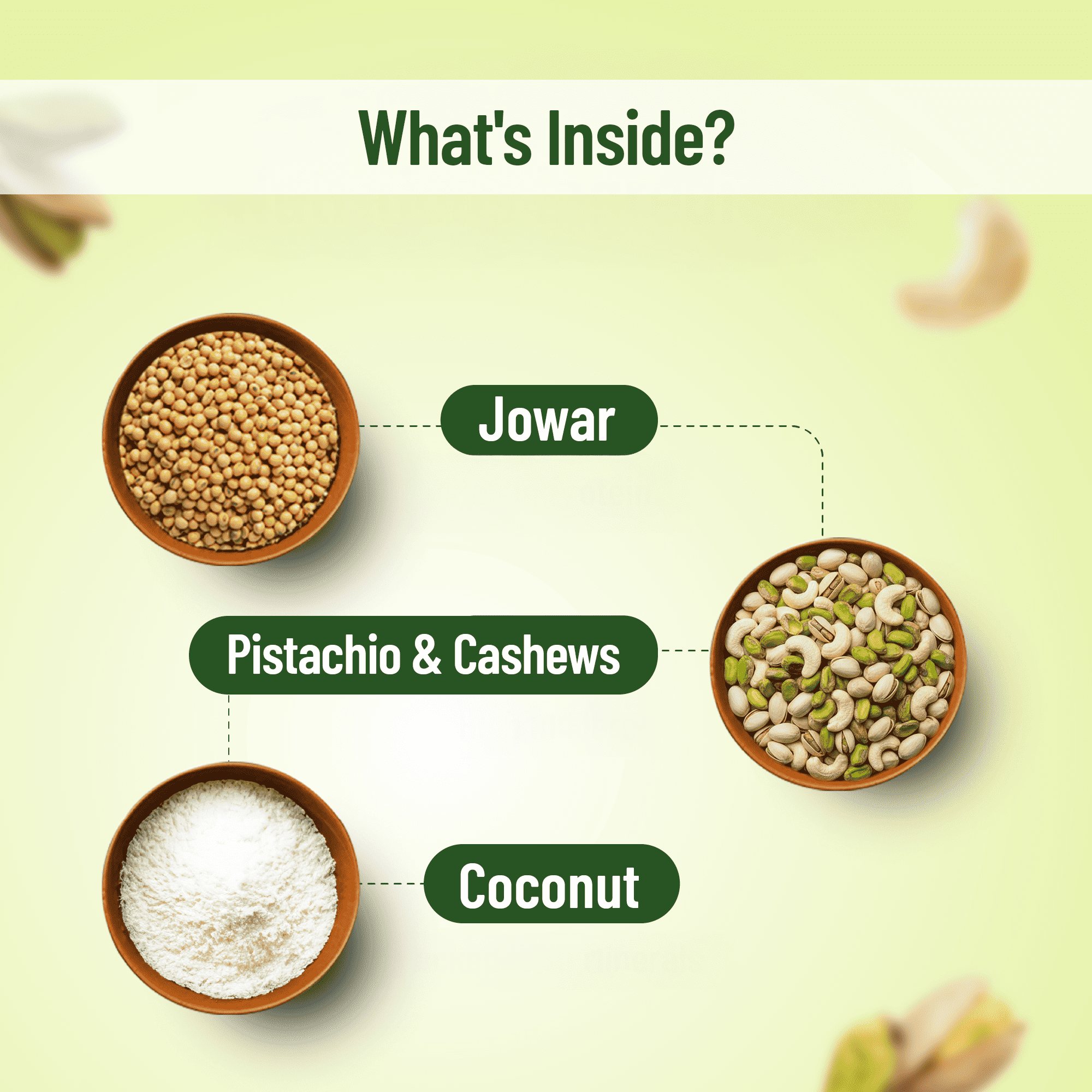 What's Inside?

Jowar

Pistachio & Cashews

Coconut